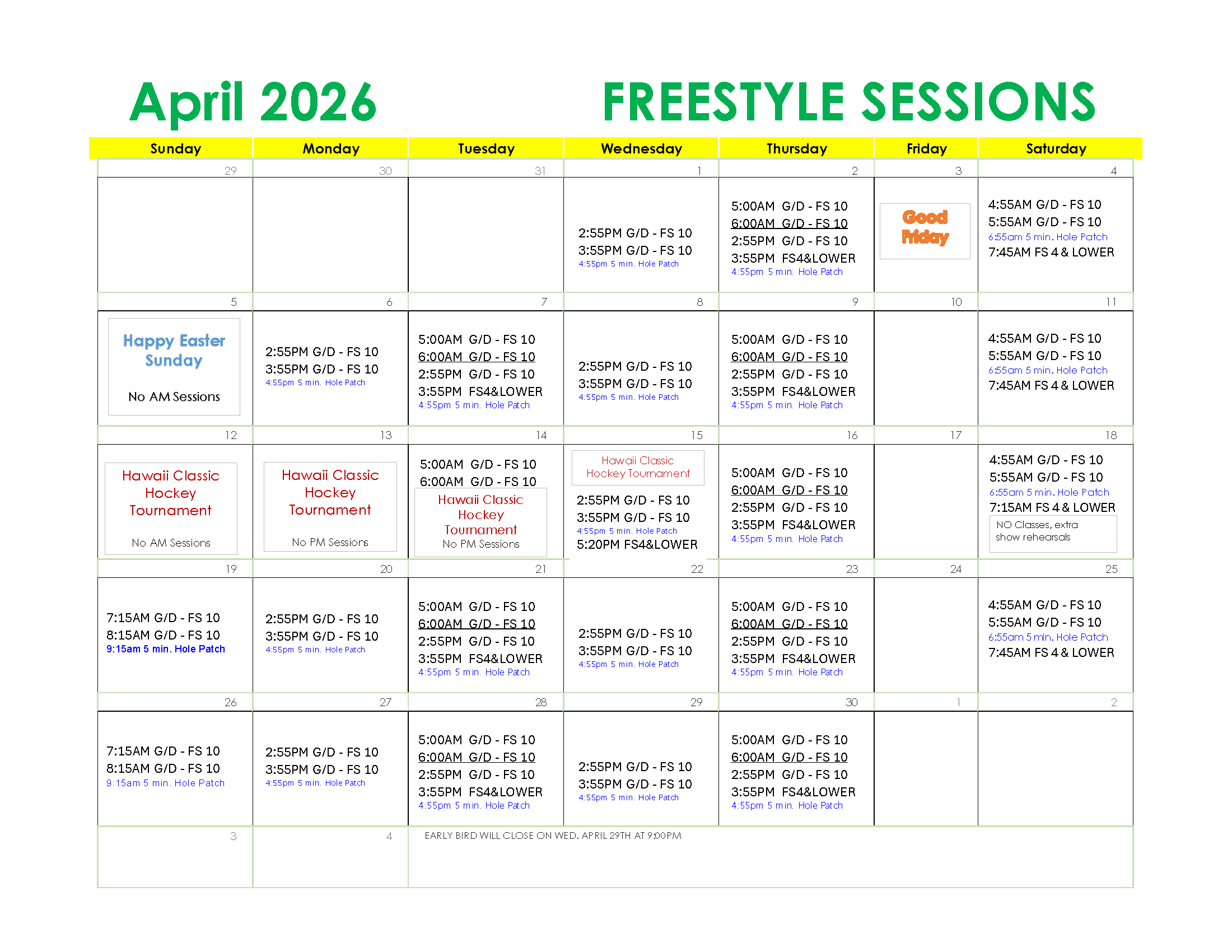 April 2026 FREESTYLE SESSIONS

| Sunday | Monday | Tuesday | Wednesday | Thursday | Friday | Saturday |
|---|---|---|---|---|---|---|
| 29 | 30 | 31 | 1 | 2 | 3 | 4 |
| | | | 2:55PM G/D - FS 10 3:55PM G/D - FS 10 4:55pm 5 min. Hole Patch | 5:00AM G/D - FS 10 6:00AM G/D - FS 10 2:55PM G/D - FS 10 3:55PM FS4&LOWER 4:55pm 5 min. Hole Patch | Good Friday | 4:55AM G/D - FS 10 5:55AM G/D - FS 10 6:55am 5 min. Hole Patch 7:45AM FS 4 & LOWER |
| 5 | 6 | 7 | 8 | 9 | 10 | 11 |
| Happy Easter Sunday No AM Sessions | 2:55PM G/D - FS 10 3:55PM G/D - FS 10 4:55pm 5 min. Hole Patch | 5:00AM G/D - FS 10 6:00AM G/D - FS 10 2:55PM G/D - FS 10 3:55PM FS4&LOWER 4:55pm 5 min. Hole Patch | 2:55PM G/D - FS 10 3:55PM G/D - FS 10 4:55pm 5 min. Hole Patch | 5:00AM G/D - FS 10 6:00AM G/D - FS 10 2:55PM G/D - FS 10 3:55PM FS4&LOWER 4:55pm 5 min. Hole Patch | | 4:55AM G/D - FS 10 5:55AM G/D - FS 10 6:55am 5 min. Hole Patch 7:45AM FS 4 & LOWER |
| 12 | 13 | 14 | 15 | 16 | 17 | 18 |
| Hawaii Classic Hockey Tournament No AM Sessions | Hawaii Classic Hockey Tournament No PM Sessions | 5:00AM G/D - FS 10 6:00AM G/D - FS 10 Hawaii Classic Hockey Tournament No PM Sessions | Hawaii Classic Hockey Tournament 2:55PM G/D - FS 10 3:55PM G/D - FS 10 4:55pm 5 min. Hole Patch 5:20PM FS4&LOWER | 5:00AM G/D - FS 10 6:00AM G/D - FS 10 2:55PM G/D - FS 10 3:55PM FS4&LOWER 4:55pm 5 min. Hole Patch | | 4:55AM G/D - FS 10 5:55AM G/D - FS 10 6:55am 5 min. Hole Patch 7:15AM FS 4 & LOWER NO Classes, extra show rehearsals |
| 19 | 20 | 21 | 22 | 23 | 24 | 25 |
| 7:15AM G/D - FS 10 8:15AM G/D - FS 10 9:15am 5 min. Hole Patch | 2:55PM G/D - FS 10 3:55PM G/D - FS 10 4:55pm 5 min. Hole Patch | 5:00AM G/D - FS 10 6:00AM G/D - FS 10 2:55PM G/D - FS 10 3:55PM FS4&LOWER 4:55pm 5 min. Hole Patch | 2:55PM G/D - FS 10 3:55PM G/D - FS 10 4:55pm 5 min. Hole Patch | 5:00AM G/D - FS 10 6:00AM G/D - FS 10 2:55PM G/D - FS 10 3:55PM FS4&LOWER 4:55pm 5 min. Hole Patch | | 4:55AM G/D - FS 10 5:55AM G/D - FS 10 6:55am 5 min. Hole Patch 7:45AM FS 4 & LOWER |
| 26 | 27 | 28 | 29 | 30 | 1 | 2 |
| 7:15AM G/D - FS 10 8:15AM G/D - FS 10 9:15am 5 min. Hole Patch | 2:55PM G/D - FS 10 3:55PM G/D - FS 10 4:55pm 5 min. Hole Patch | 5:00AM G/D - FS 10 6:00AM G/D - FS 10 2:55PM G/D - FS 10 3:55PM FS4&LOWER 4:55pm 5 min. Hole Patch | 2:55PM G/D - FS 10 3:55PM G/D - FS 10 4:55pm 5 min. Hole Patch | 5:00AM G/D - FS 10 6:00AM G/D - FS 10 2:55PM G/D - FS 10 3:55PM FS4&LOWER 4:55pm 5 min. Hole Patch | | |
| 3 | 4 | EARLY BIRD WILL CLOSE ON WED. APRIL 29TH AT 9:00PM | | | | |